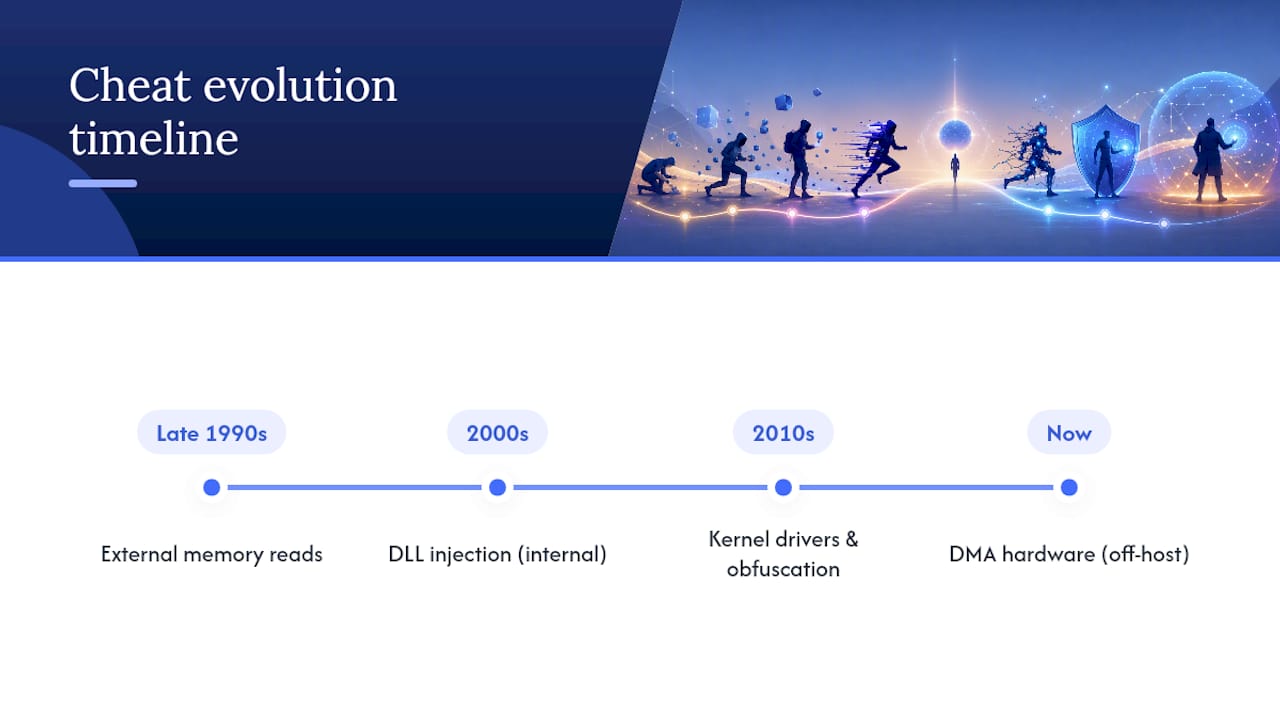 Cheat evolution timeline

Late 1990s

External memory reads

2000s

DLL injection (internal)

2010s

Kernel drivers & obfuscation

Now

DMA hardware (off-host)